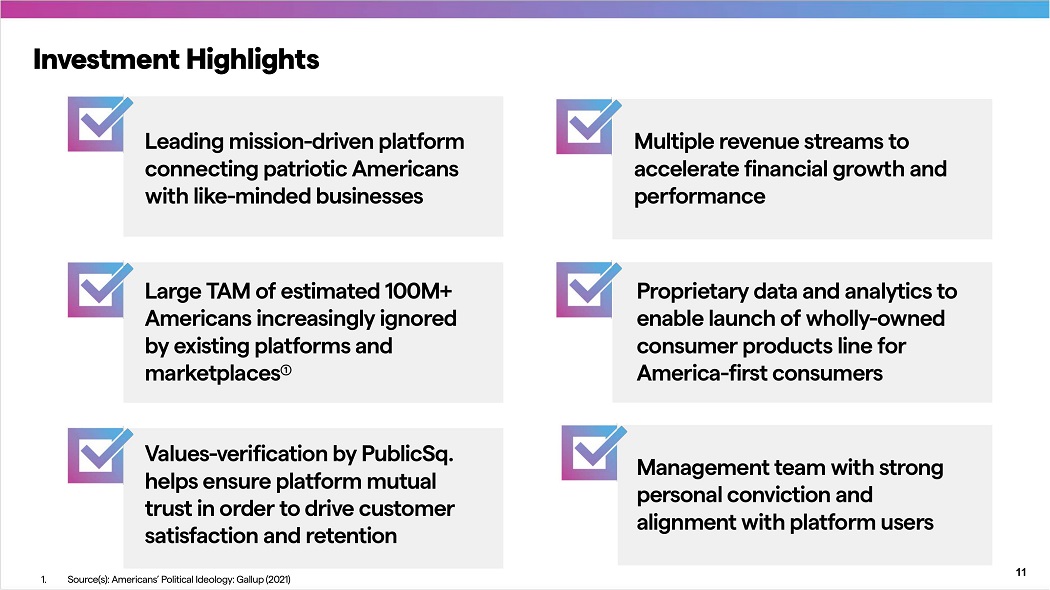 Investment Highlights

Leading mission-driven platform connecting patriotic Americans with like-minded businesses

Large TAM of estimated 100M+ Americans increasingly ignored by existing platforms and marketplaces①

Values-verification by PublicSq. helps ensure platform mutual trust in order to drive customer satisfaction and retention

Multiple revenue streams to accelerate financial growth and performance

Proprietary data and analytics to enable launch of wholly-owned consumer products line for America-first consumers

Management team with strong personal conviction and alignment with platform users

1. Source(s): Americans' Political Ideology: Gallup (2021)

11